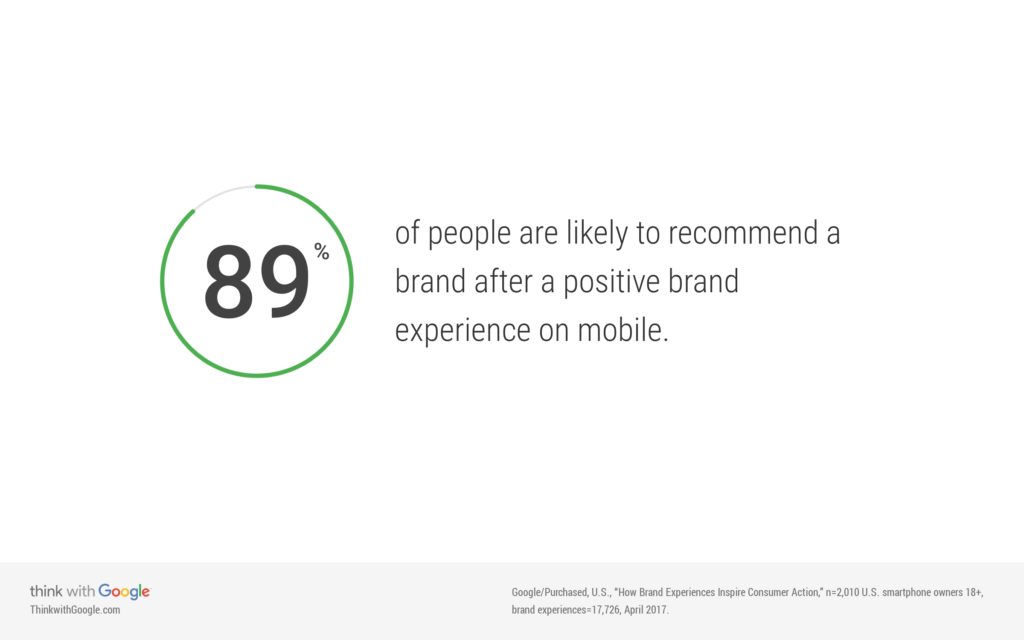 89%

of people are likely to recommend a brand after a positive brand experience on mobile.

think with Google
ThinkwithGoogle.com

Google/Purchased, U.S., "How Brand Experiences Inspire Consumer Action," n=2,010 U.S. smartphone owners 18+, brand experiences=17,726, April 2017.